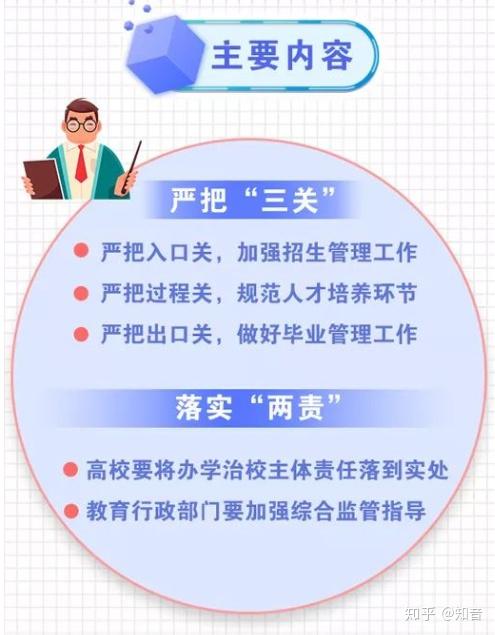 主要内容

严把“三关”

严把入口关，加强招生管理工作

严把过程关，规范人才培养环节

严把出口关，做好毕业管理工作

落实“两责”

高校要将办学治校主体责任落到实处

教育行政部门要加强综合监管指导

知乎 @知音